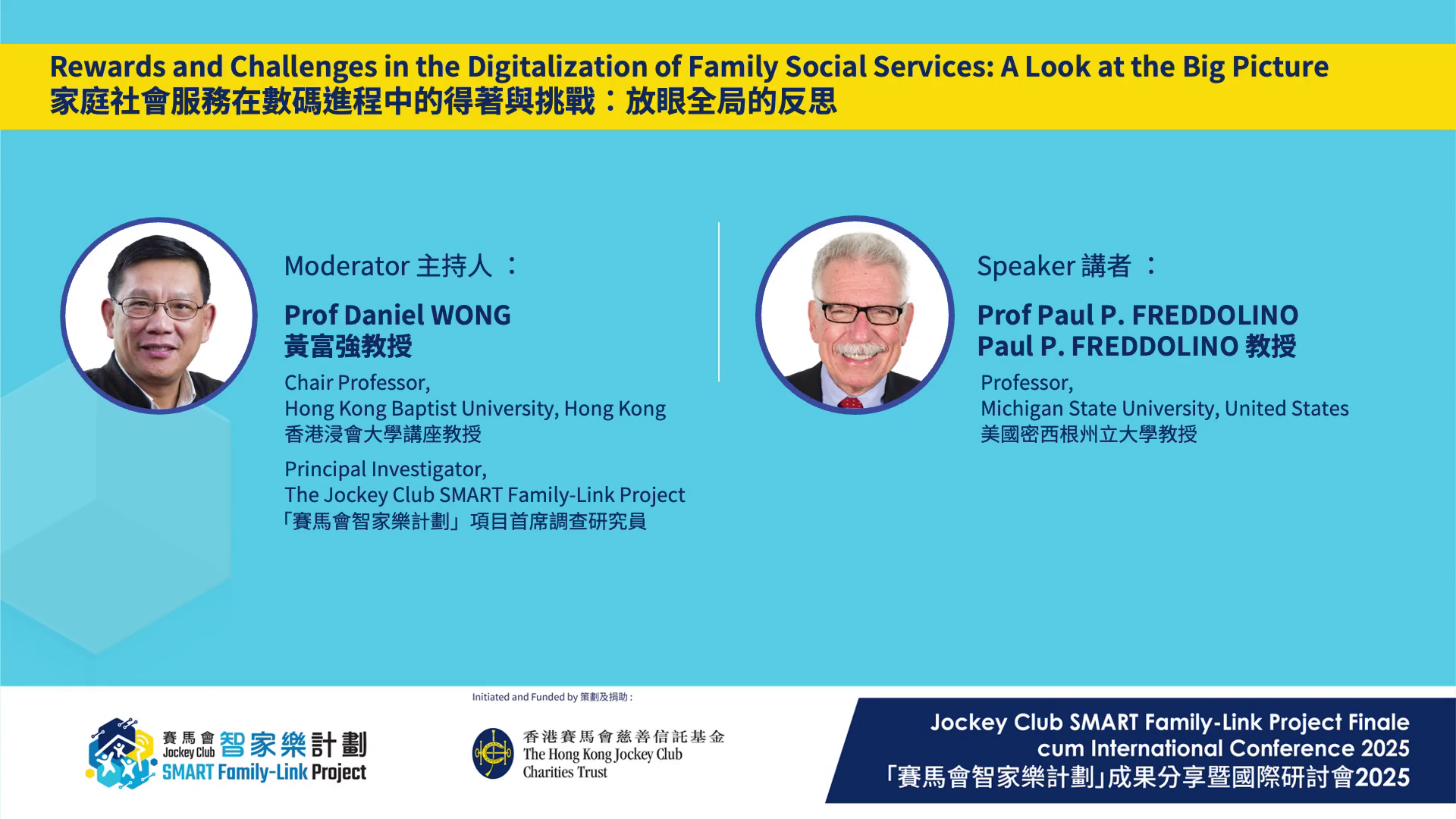 Rewards and Challenges in the Digitalization of Family Social Services: A Look at the Big Picture
家庭社會服務在數碼進程中的得著與挑戰：放眼全局的反思

Moderator 主持人 ：

Prof Daniel WONG
黃富強教授

Chair Professor,
Hong Kong Baptist University, Hong Kong
香港浸會大學講座教授

Principal Investigator,
The Jockey Club SMART Family-Link Project
「賽馬會智家樂計劃」項目首席調查研究員

Speaker 講者 ：

Prof Paul P. FREDDOLINO
Paul P. FREDDOLINO 教授

Professor,
Michigan State University, United States
美國密西根州立大學教授

賽馬會 智家樂計劃
Jockey Club
SMART Family-Link Project

Initiated and Funded by 策劃及捐助 :

香港賽馬會慈善信託基金
The Hong Kong Jockey Club
Charities Trust

Jockey Club SMART Family-Link Project Finale
cum International Conference 2025
「賽馬會智家樂計劃」成果分享暨國際研討會2025